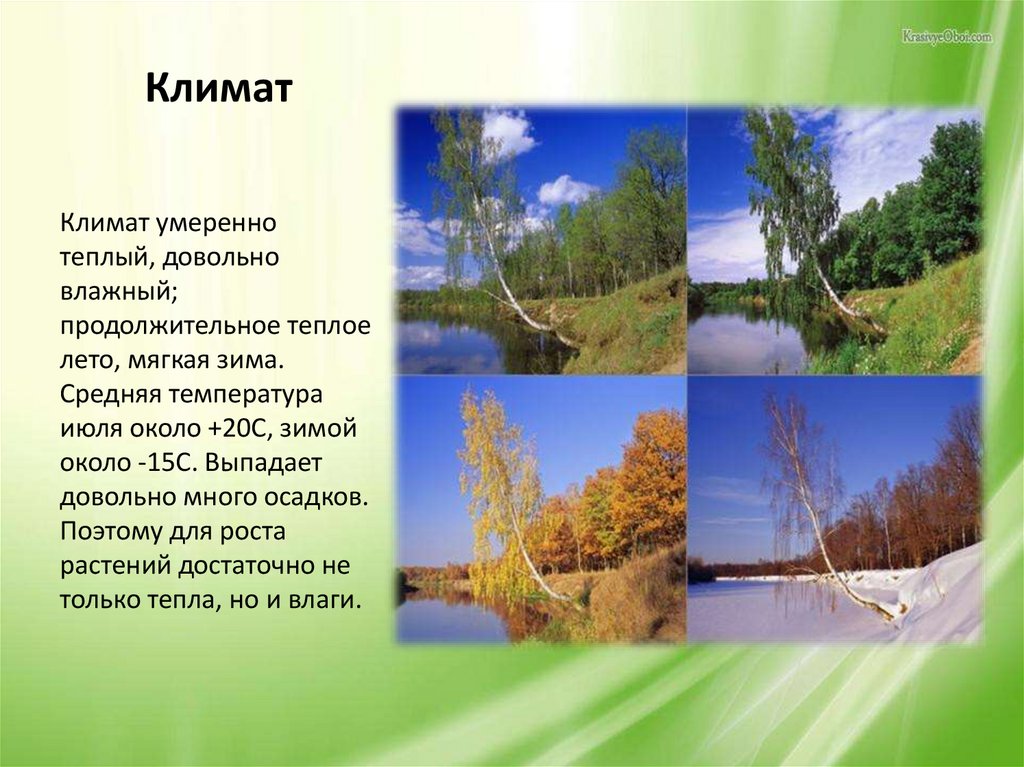 KrasivyeOboi.com

Климат

Климат умеренно теплый, довольно влажный; продолжительное теплое лето, мягкая зима. Средняя температура июля около +20С, зимой около -15С. Выпадает довольно много осадков. Поэтому для роста растений достаточно не только тепла, но и влаги.